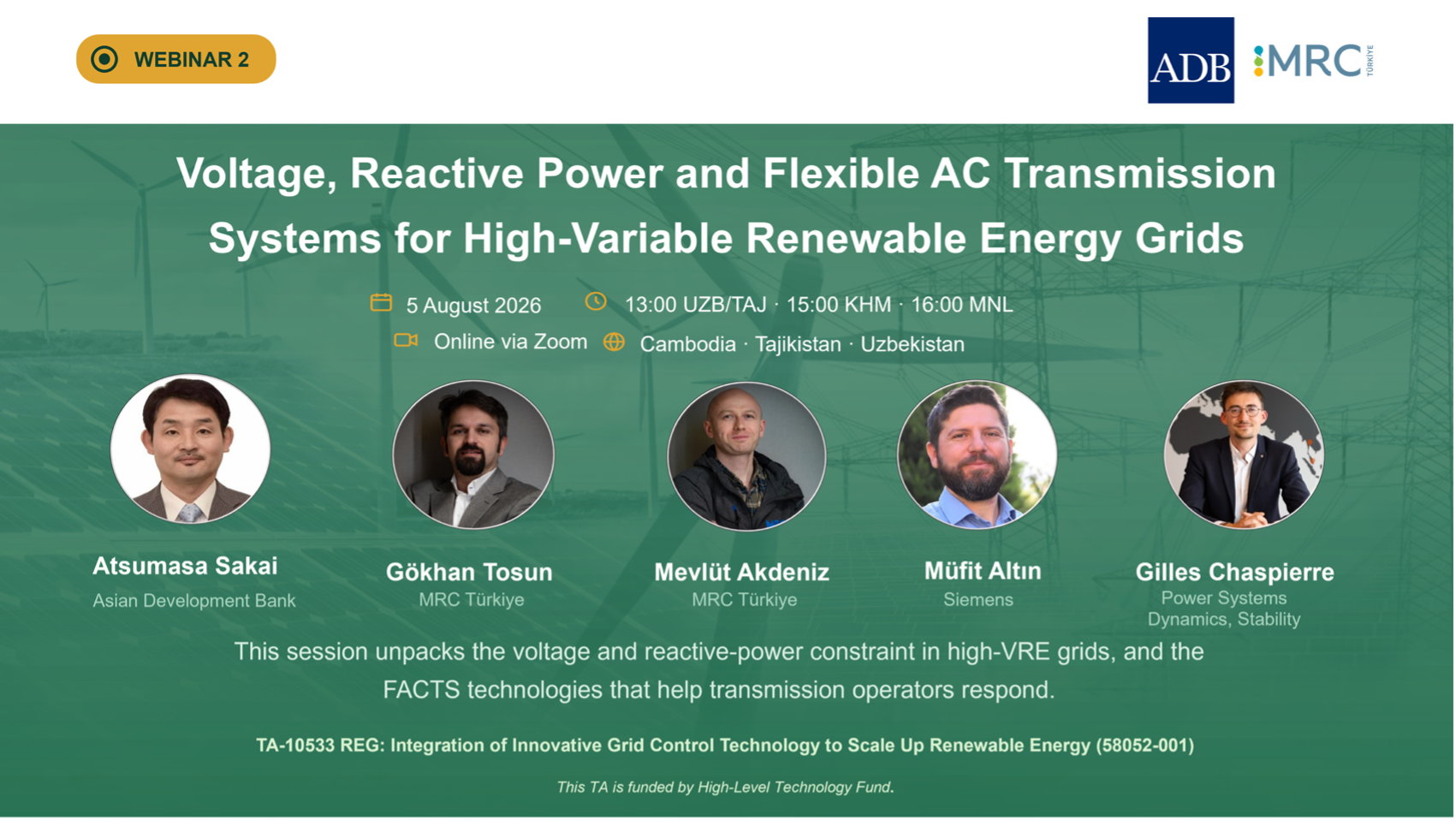 WEBINAR 2

ADB MRC TÜRKİYE

Voltage, Reactive Power and Flexible AC Transmission Systems for High-Variable Renewable Energy Grids

5 August 2026 13:00 UZB/TAJ · 15:00 KHM · 16:00 MNL

Online via Zoom Cambodia · Tajikistan · Uzbekistan

Atsumasa Sakai
Asian Development Bank

Gökhan Tosun
MRC Türkiye

Mevlüt Akdeniz
MRC Türkiye

Müfit Altın
Siemens

Gilles Chaspierre
Power Systems Dynamics, Stability

This session unpacks the voltage and reactive-power constraint in high-VRE grids, and the FACTS technologies that help transmission operators respond.

TA-10533 REG: Integration of Innovative Grid Control Technology to Scale Up Renewable Energy (58052-001)

This TA is funded by High-Level Technology Fund.